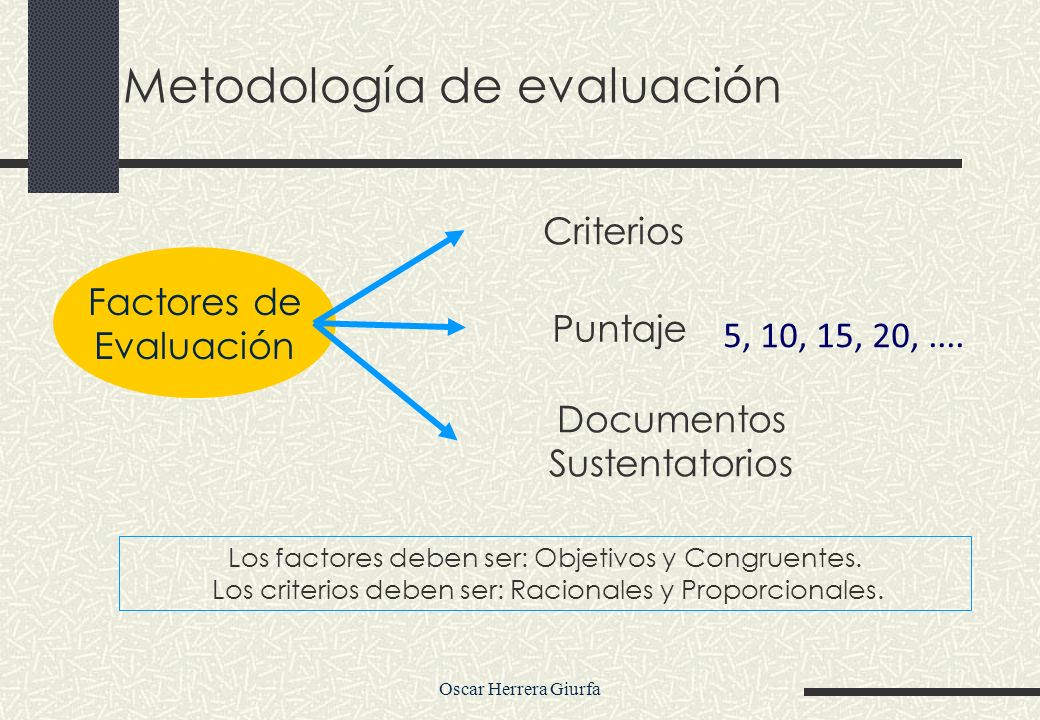 Metodología de evaluación

Factores de Evaluación

Criterios

Puntaje 5, 10, 15, 20, ....

Documentos Sustentatorios

Los factores deben ser: Objetivos y Congruentes.
Los criterios deben ser: Racionales y Proporcionales.

Oscar Herrera Giurfa